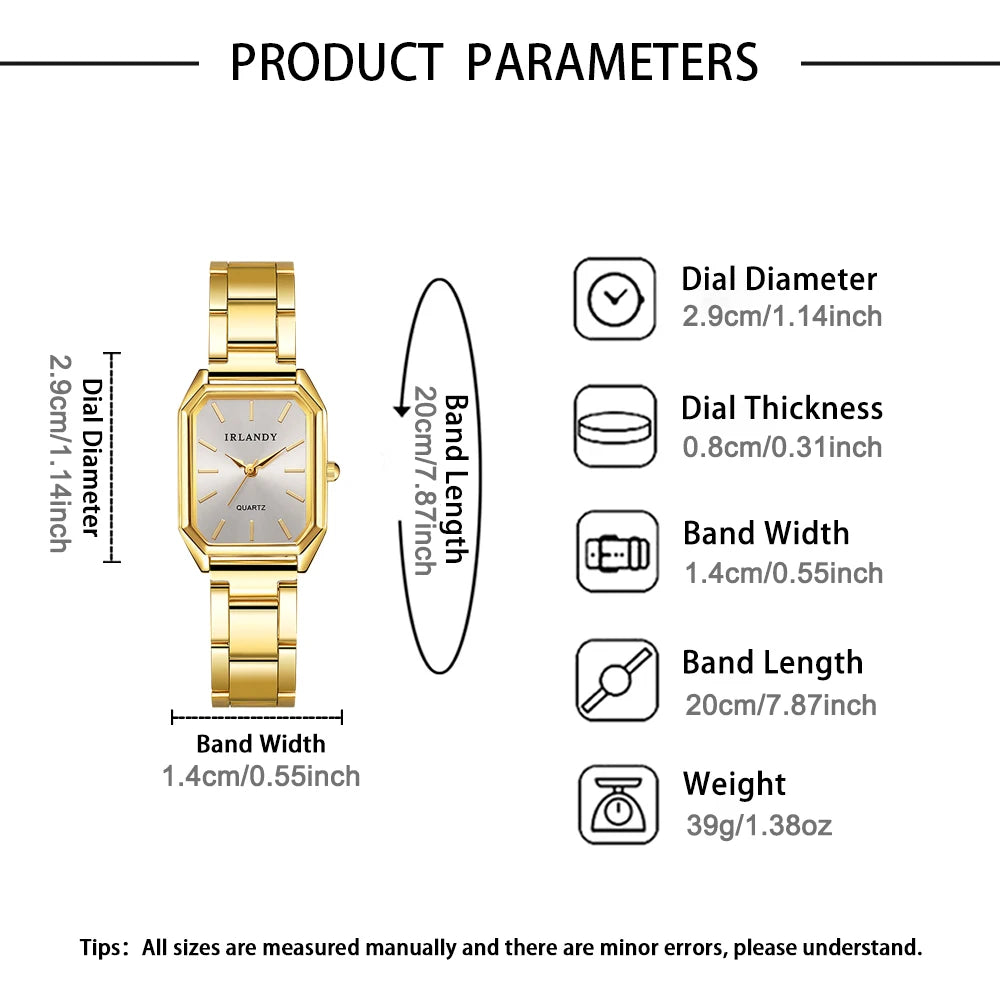 PRODUCT PARAMETERS

Dial Diameter
2.9cm/1.14inch

IRLANDY
QUARTZ

Band Length
20cm/7.87inch

Band Width
1.4cm/0.55inch

Dial Diameter
2.9cm/1.14inch

Dial Thickness
0.8cm/0.31inch

Band Width
1.4cm/0.55inch

Band Length
20cm/7.87inch

Weight
39g/1.38oz

Tips: All sizes are measured manually and there are minor errors, please understand.